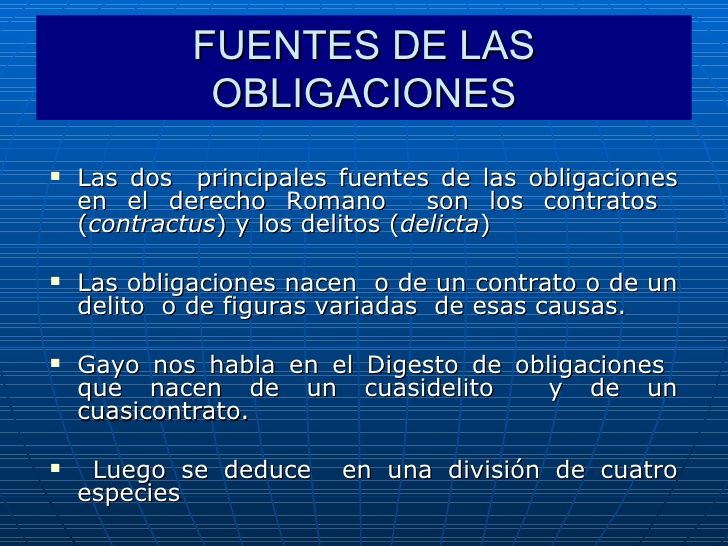 FUENTES DE LAS OBLIGACIONES

▪ Las dos principales fuentes de las obligaciones en el derecho Romano son los contratos (contractus) y los delitos (delicta)

▪ Las obligaciones nacen o de un contrato o de un delito o de figuras variadas de esas causas.

▪ Gayo nos habla en el Digesto de obligaciones que nacen de un cuasidelito y de un cuasicontrato.

▪ Luego se deduce en una división de cuatro especies